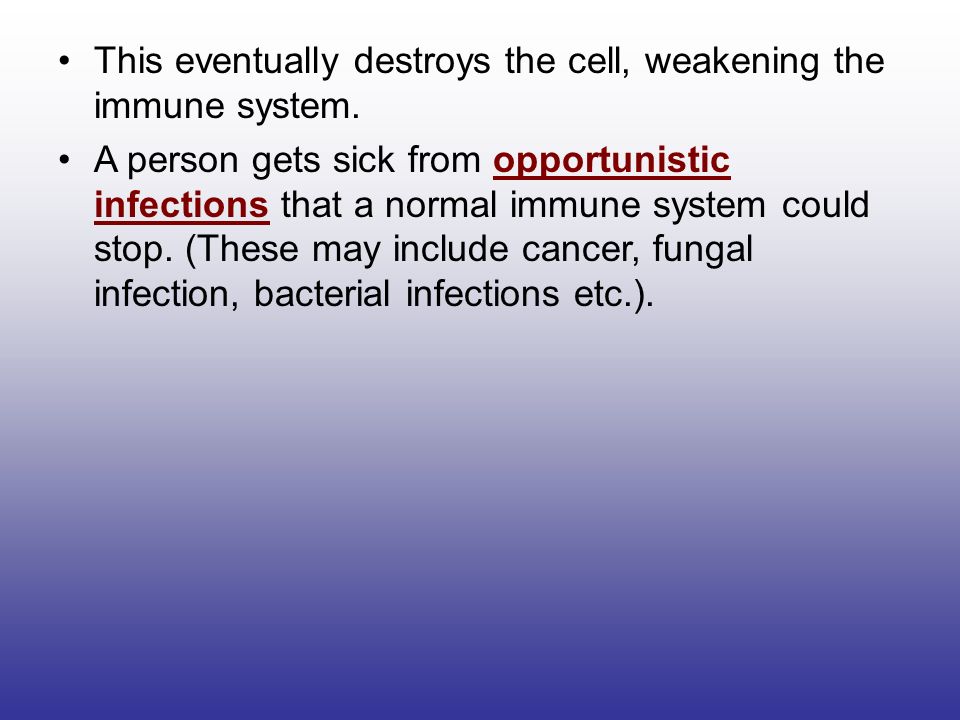 • This eventually destroys the cell, weakening the immune system.

• A person gets sick from opportunistic infections that a normal immune system could stop. (These may include cancer, fungal infection, bacterial infections etc.).